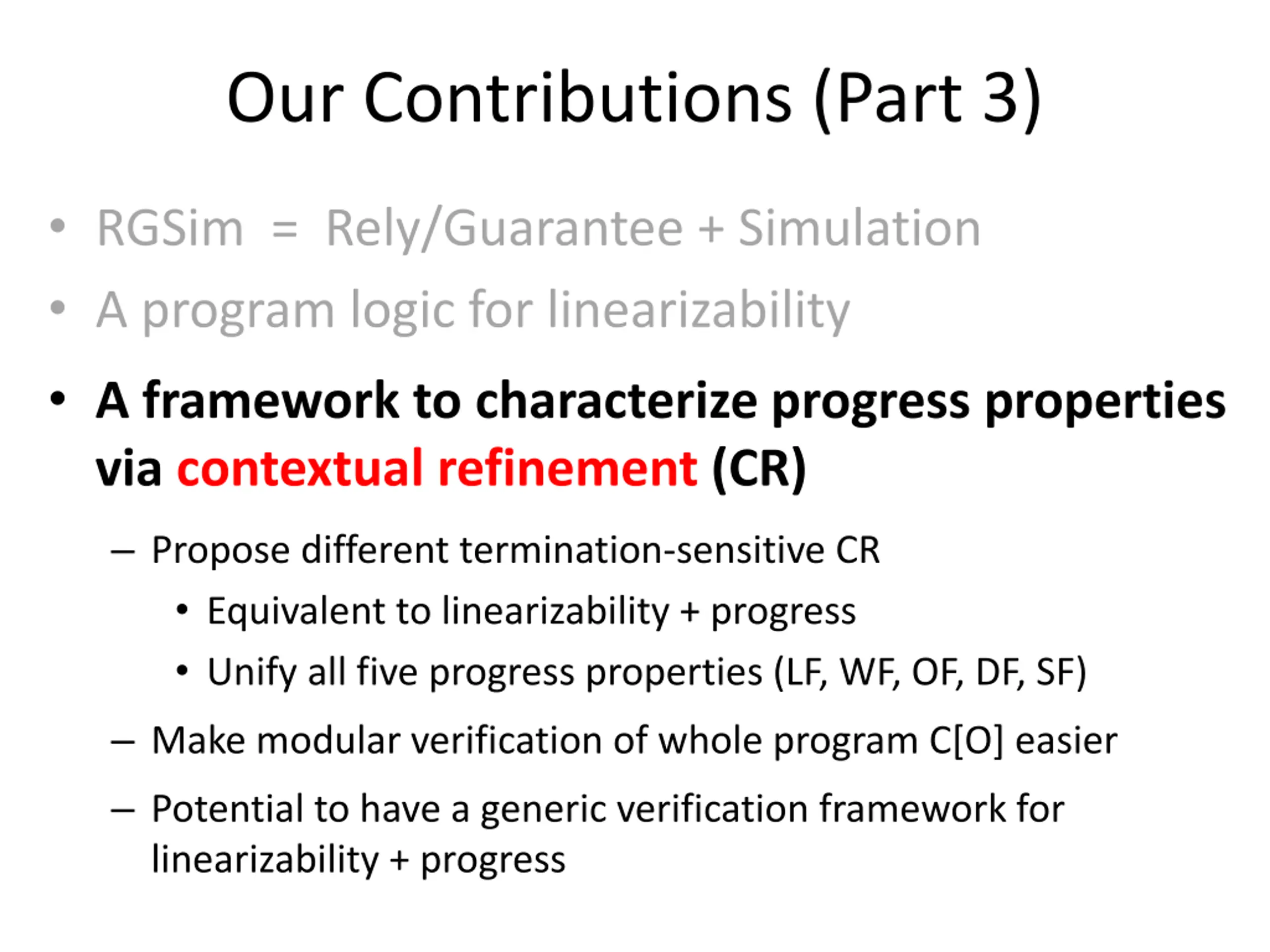 Our Contributions (Part 3)

• RGSim = Rely/Guarantee + Simulation

• A program logic for linearizability

• A framework to characterize progress properties via contextual refinement (CR)

– Propose different termination-sensitive CR

• Equivalent to linearizability + progress

• Unify all five progress properties (LF, WF, OF, DF, SF)

– Make modular verification of whole program C[O] easier

– Potential to have a generic verification framework for linearizability + progress